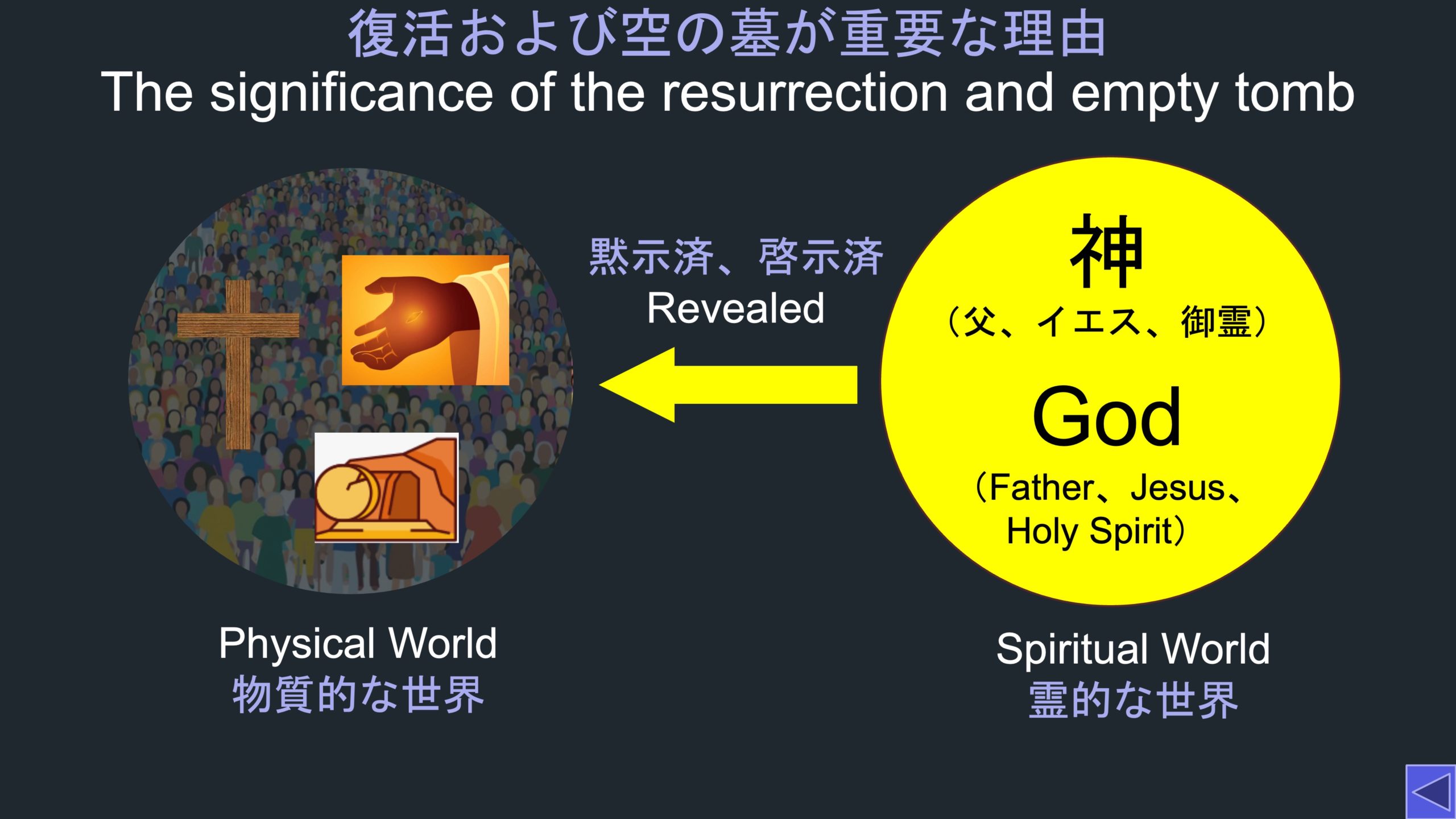 復活および空の墓が重要な理由
The significance of the resurrection and empty tomb

黙示済、啓示済
Revealed

神
（父、イエス、御霊）

God
（Father、Jesus、Holy Spirit）

Physical World
物質的な世界

Spiritual World
霊的な世界